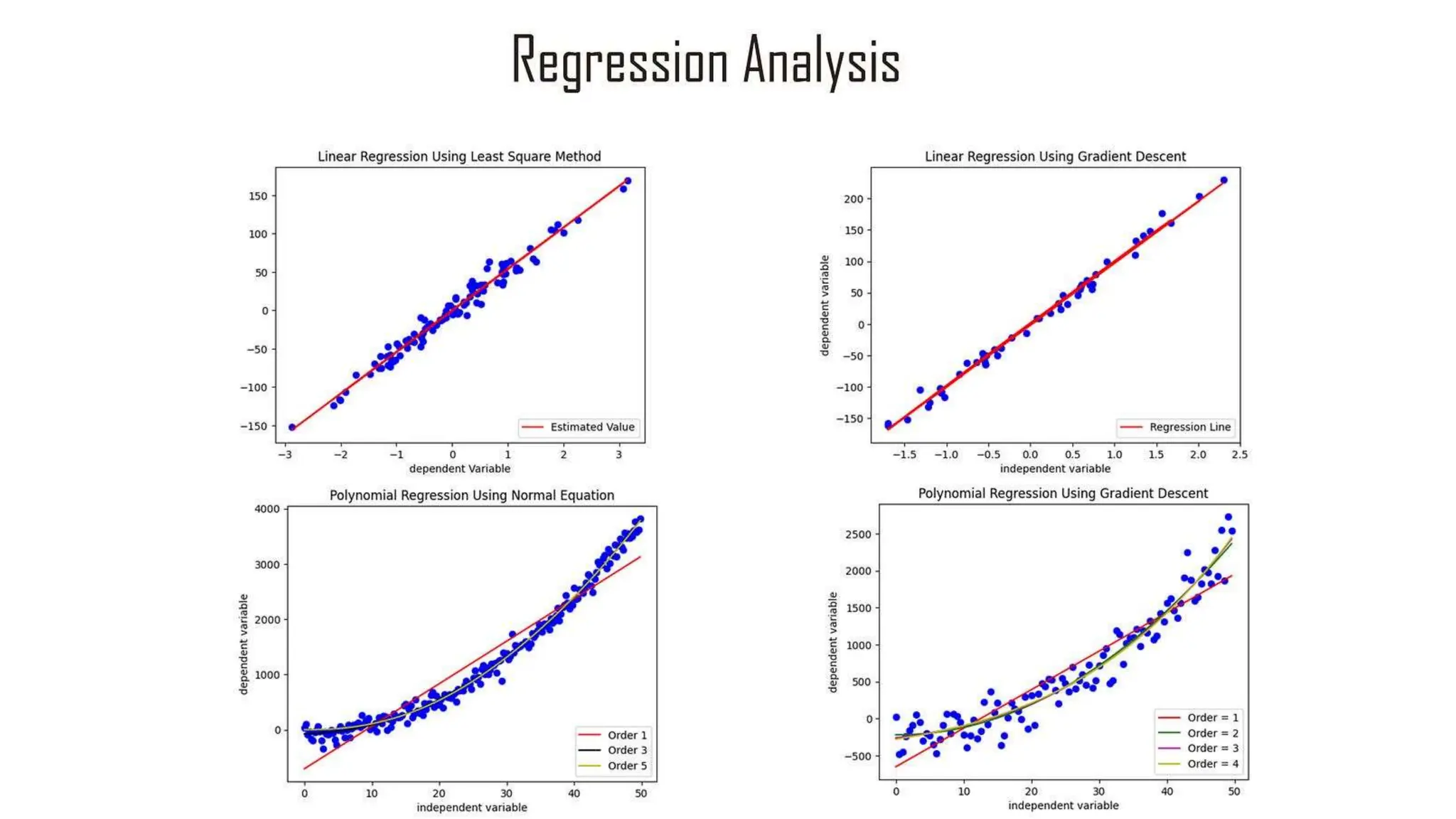 Regression Analysis

Linear Regression Using Least Square Method

150
100
50
0
−50
−100
−150

Estimated Value

−3 −2 −1 0 1 2 3
dependent Variable

Linear Regression Using Gradient Descent

dependent variable

200
150
100
50
0
−50
−100
−150

Regression Line

−1.5 −1.0 −0.5 0.0 0.5 1.0 1.5 2.0 2.5
independent variable

Polynomial Regression Using Normal Equation

dependent variable

4000
3000
2000
1000
0

Order 1
Order 3
Order 5

0 10 20 30 40 50
independent variable

Polynomial Regression Using Gradient Descent

dependent variable

2500
2000
1500
1000
500
0
−500

Order = 1
Order = 2
Order = 3
Order = 4

0 10 20 30 40 50
independent variable